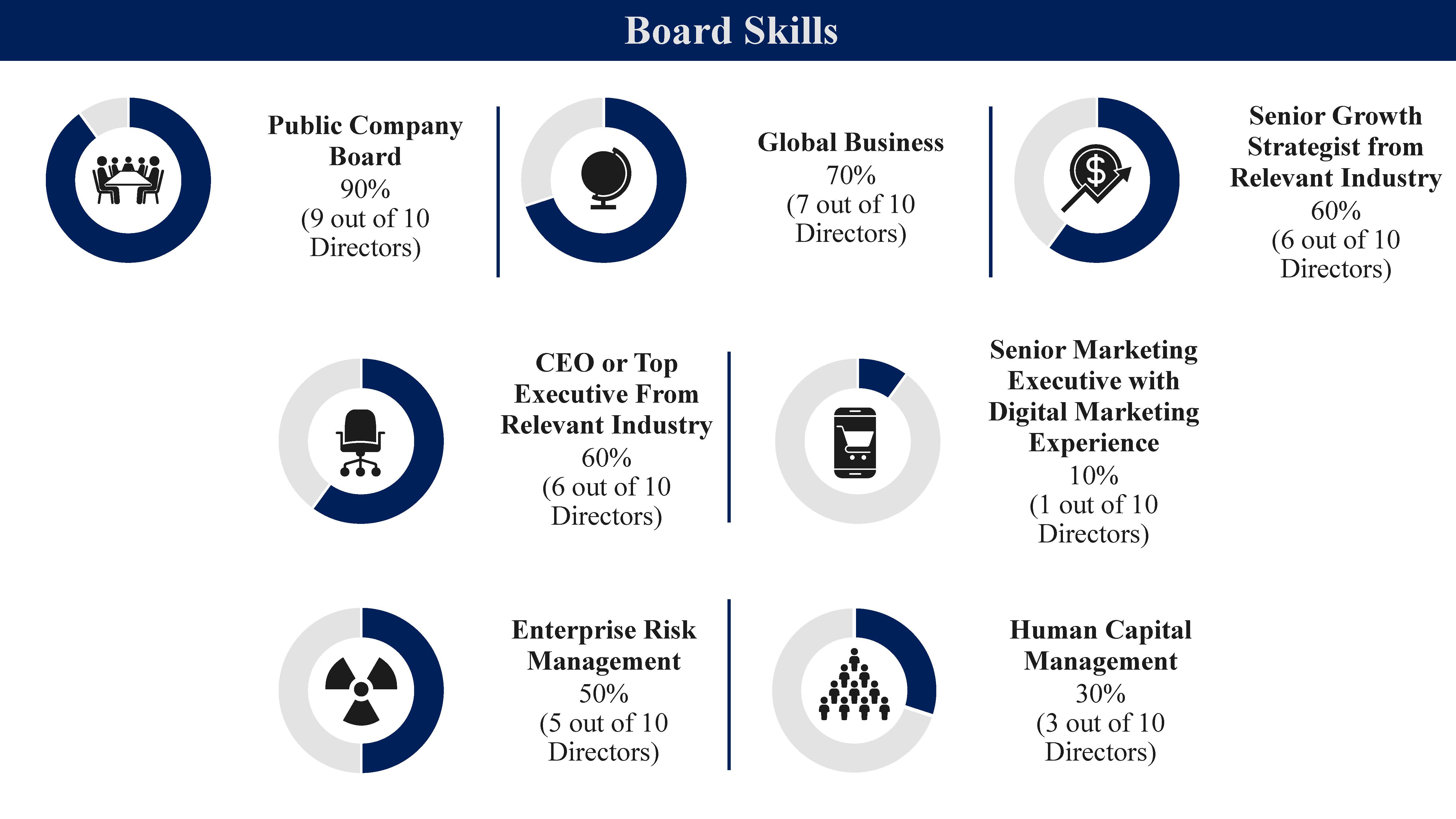 Board Skills

Public Company Board
90%
(9 out of 10 Directors)

Global Business
70%
(7 out of 10 Directors)

Senior Growth Strategist from Relevant Industry
60%
(6 out of 10 Directors)

CEO or Top Executive From Relevant Industry
60%
(6 out of 10 Directors)

Senior Marketing Executive with Digital Marketing Experience
10%
(1 out of 10 Directors)

Enterprise Risk Management
50%
(5 out of 10 Directors)

Human Capital Management
30%
(3 out of 10 Directors)